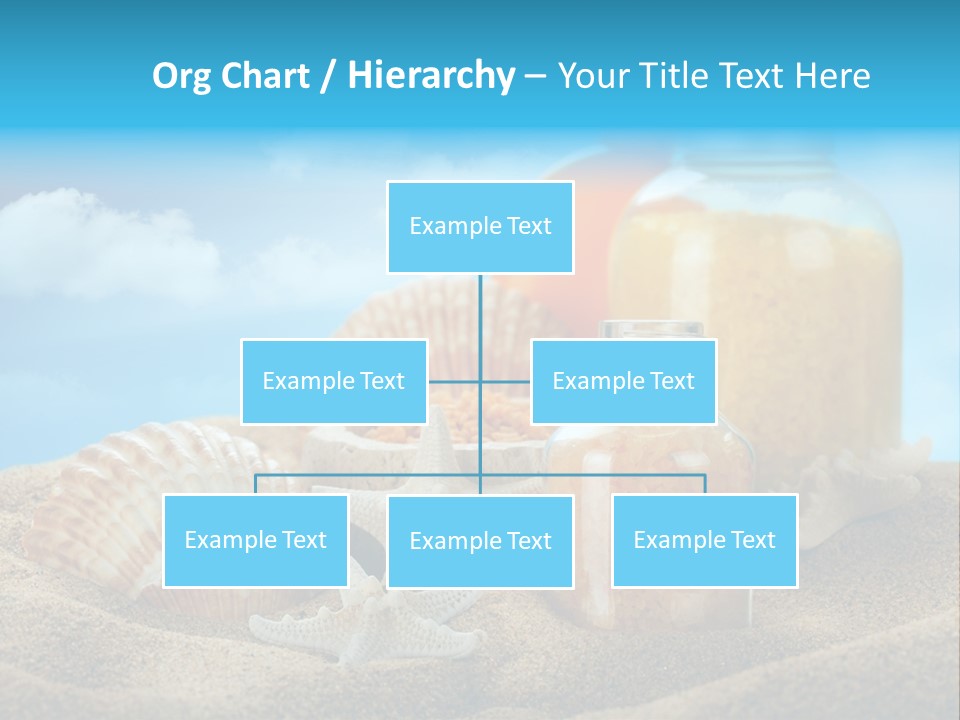 Org Chart / Hierarchy – Your Title Text Here

Example Text

Example Text

Example Text

Example Text

Example Text

Example Text